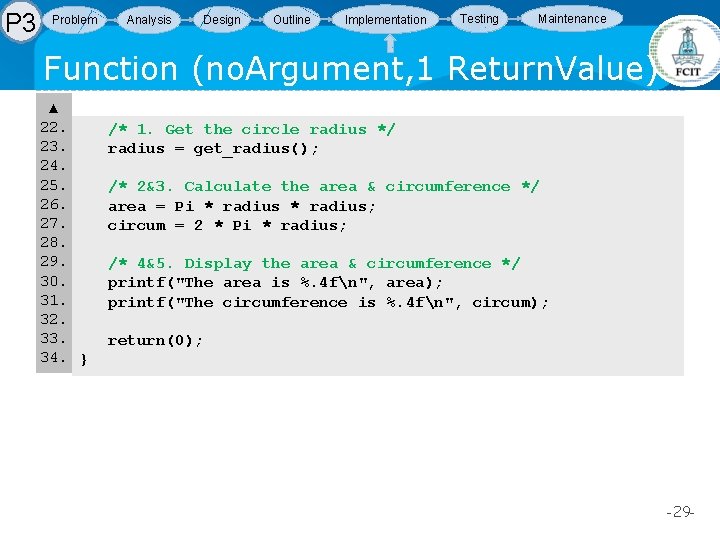 P3 Problem Analysis Design Outline Implementation Testing Maintenance

FCIT

Function (noArgument,1 ReturnValue)

▲
22. /* 1. Get the circle radius */
23. radius = get_radius();
24.
25. /* 2&3. Calculate the area & circumference */
26. area = Pi * radius * radius;
27. circum = 2 * Pi * radius;
28.
29. /* 4&5. Display the area & circumference */
30. printf("The area is %.4f\n", area);
31. printf("The circumference is %.4f\n", circum);
32.
33. return(0);
34. }

-29-